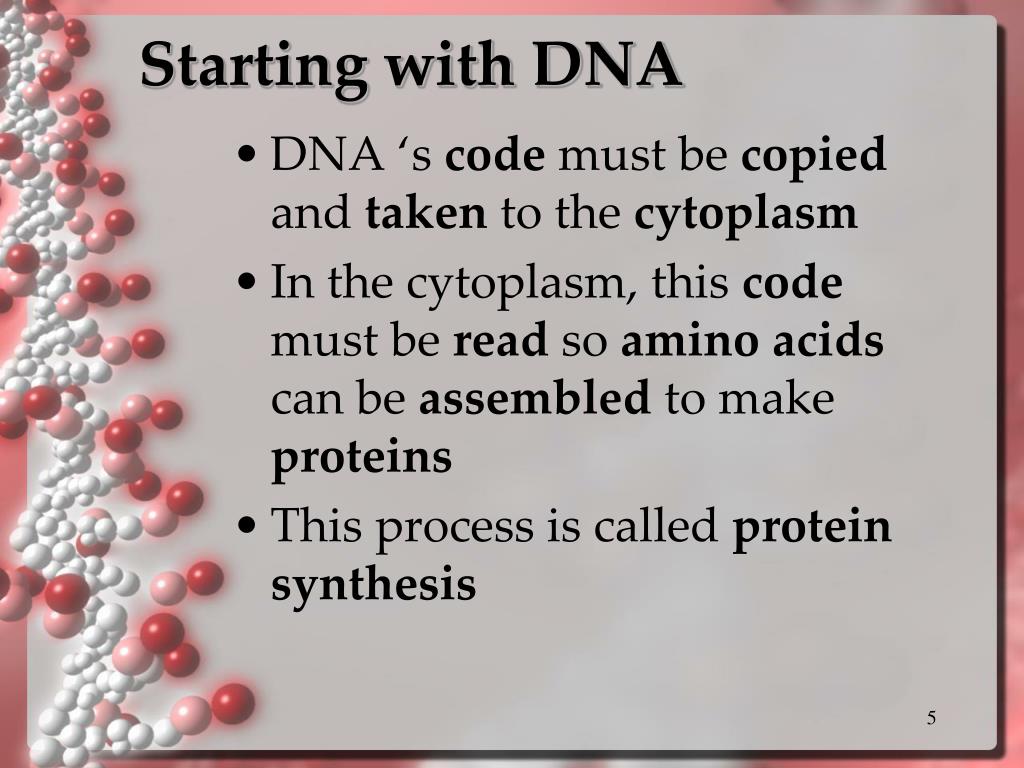 Starting with DNA

• DNA ‘s code must be copied and taken to the cytoplasm

• In the cytoplasm, this code must be read so amino acids can be assembled to make proteins

• This process is called protein synthesis

5